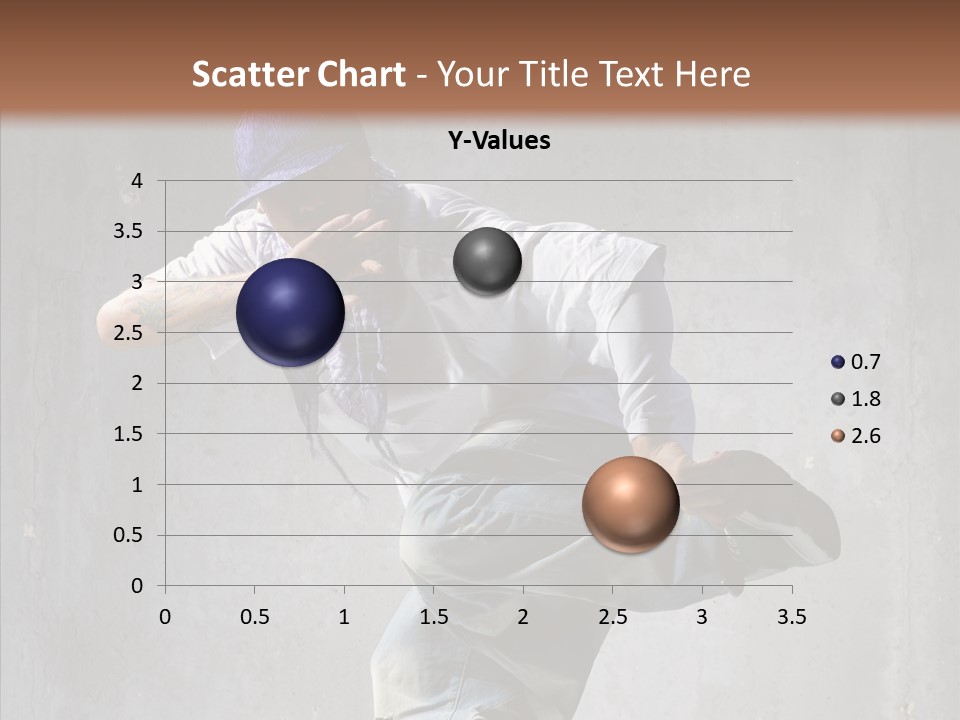 Scatter Chart - Your Title Text Here

Y-Values

4
3.5
3
2.5
2
1.5
1
0.5
0

0 0.5 1 1.5 2 2.5 3 3.5

0.7
1.8
2.6